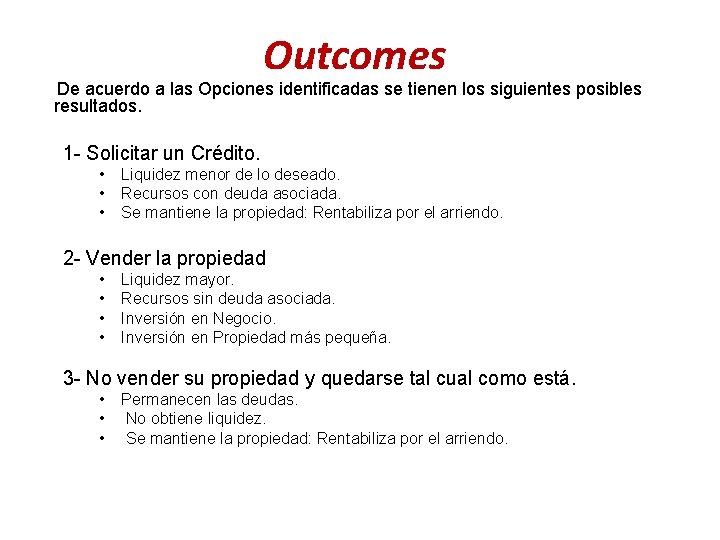 Outcomes

De acuerdo a las Opciones identificadas se tienen los siguientes posibles resultados.

1- Solicitar un Crédito.
• Liquidez menor de lo deseado.
• Recursos con deuda asociada.
• Se mantiene la propiedad: Rentabiliza por el arriendo.

2- Vender la propiedad
• Liquidez mayor.
• Recursos sin deuda asociada.
• Inversión en Negocio.
• Inversión en Propiedad más pequeña.

3- No vender su propiedad y quedarse tal cual como está.
• Permanecen las deudas.
• No obtiene liquidez.
• Se mantiene la propiedad: Rentabiliza por el arriendo.